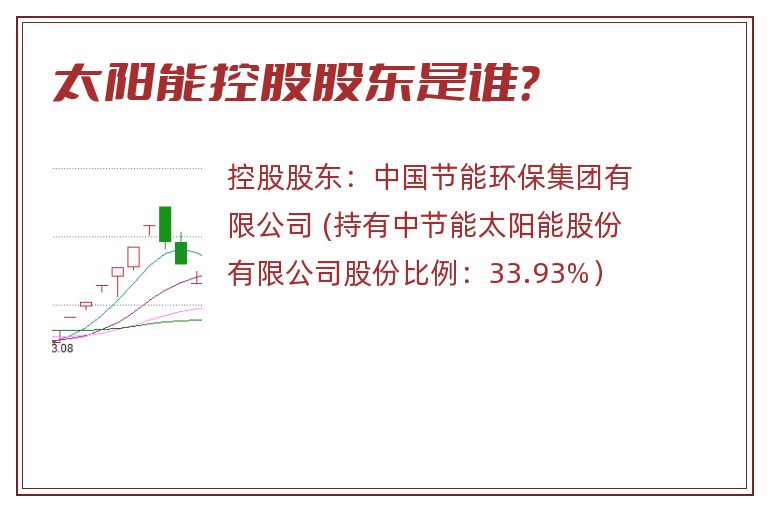 太阳能控股股东是谁?

3.08

控股股东：中国节能环保集团有限公司 (持有中节能太阳能股份有限公司股份比例：33.93%)